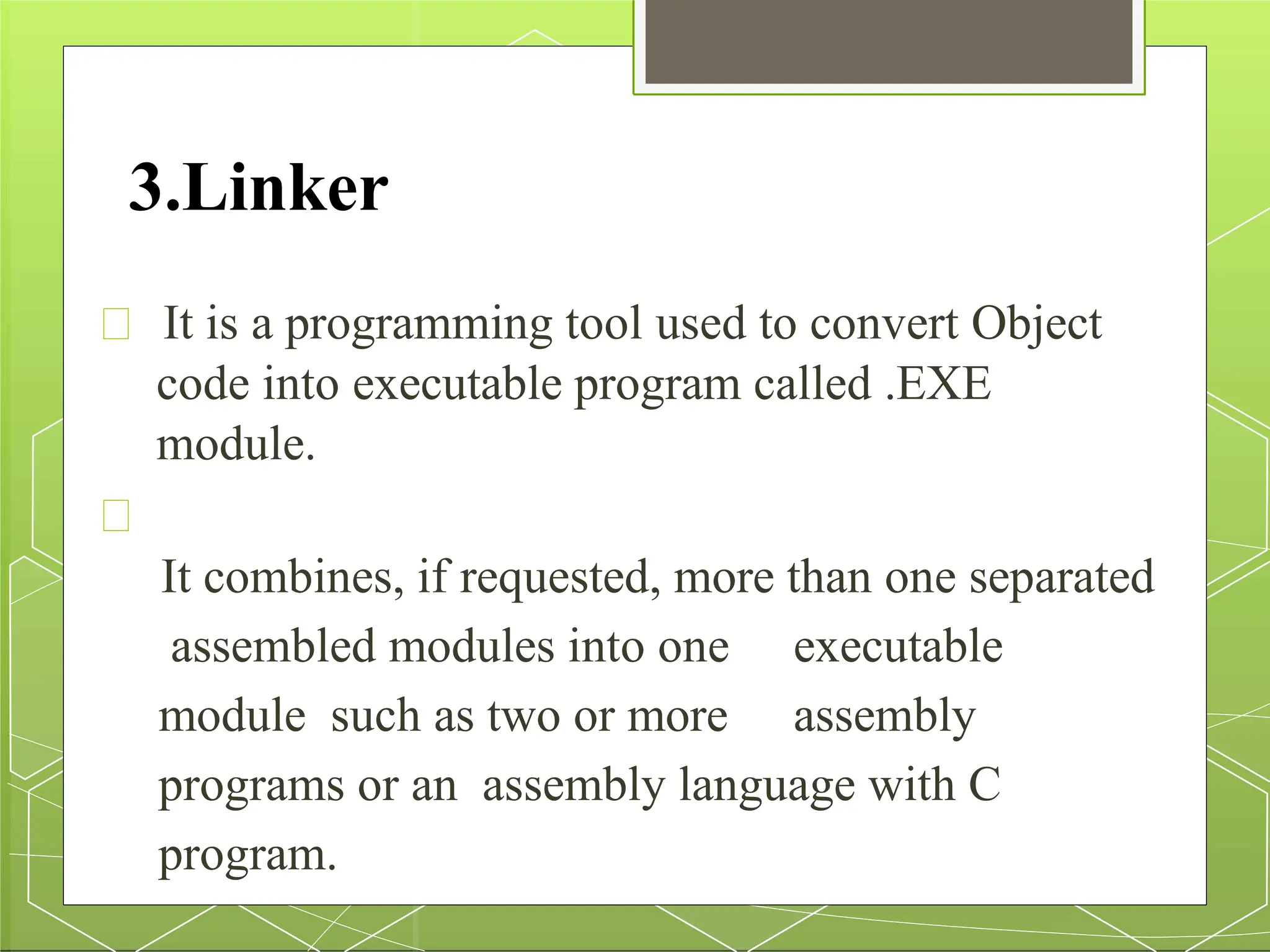 3.Linker

It is a programming tool used to convert Object code into executable program called .EXE module.

It combines, if requested, more than one separated assembled modules into one executable module such as two or more assembly programs or an assembly language with C program.